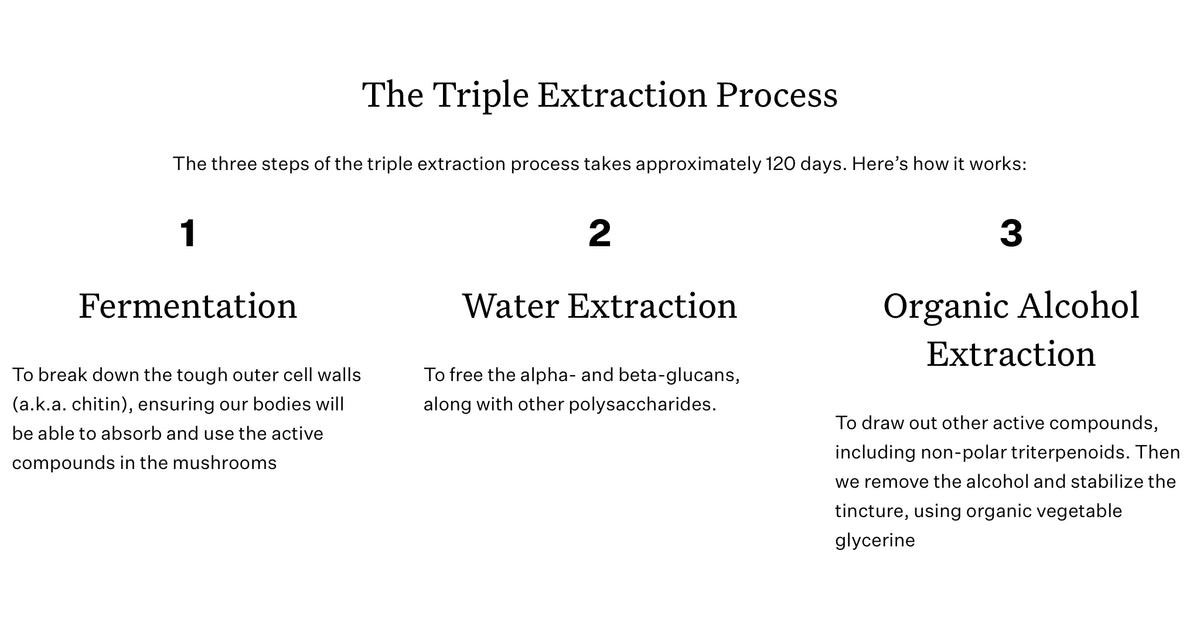 The Triple Extraction Process

The three steps of the triple extraction process takes approximately 120 days. Here’s how it works:

1

Fermentation

To break down the tough outer cell walls (a.k.a. chitin), ensuring our bodies will be able to absorb and use the active compounds in the mushrooms

2

Water Extraction

To free the alpha- and beta-glucans, along with other polysaccharides.

3

Organic Alcohol Extraction

To draw out other active compounds, including non-polar triterpenoids. Then we remove the alcohol and stabilize the tincture, using organic vegetable glycerine